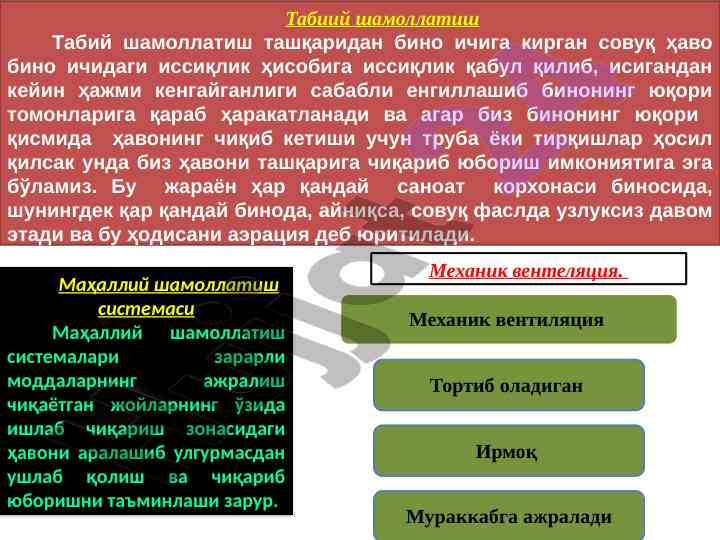 Табиий шамоллатиш

Табий шамоллатиш ташқаридан бино ичига кирган совуқ ҳаво бино ичидаги иссиқлик ҳисобига иссиқлик қабул қилиб, исигандан кейин ҳажми кенгайганлиги сабабли енгиллашиб бинонинг юқори томонларига қараб ҳаракатланади ва агар биз бинонинг юқори қисмида ҳавонинг чиқиб кетиши учун труба ёки тирқишлар ҳосил қилсак унда биз ҳавони ташқарига чиқариб юбориш имкониятига эга бўламиз. Бу жараён ҳар қандай саноат корхонаси биносида, шунингдек қар қандай бинода, айниқса, совуқ фаслда узлуксиз давом этади ва бу ҳодисани аэрация деб юритилади.

Маҳаллий шамоллатиш системаси

Маҳаллий шамоллатиш системалари зарарли моддаларнинг ажралиш чиқаётган жойларнинг ўзида ишлаб чиқариш зонасидаги ҳавони аралашиб улгурмасдан ушлаб қолиш ва чиқариб юборишни таъминлаши зарур.

Механик вентеляция.

Механик вентиляция

Тортиб оладиган

Ирмоқ

Мураккабга ажралади